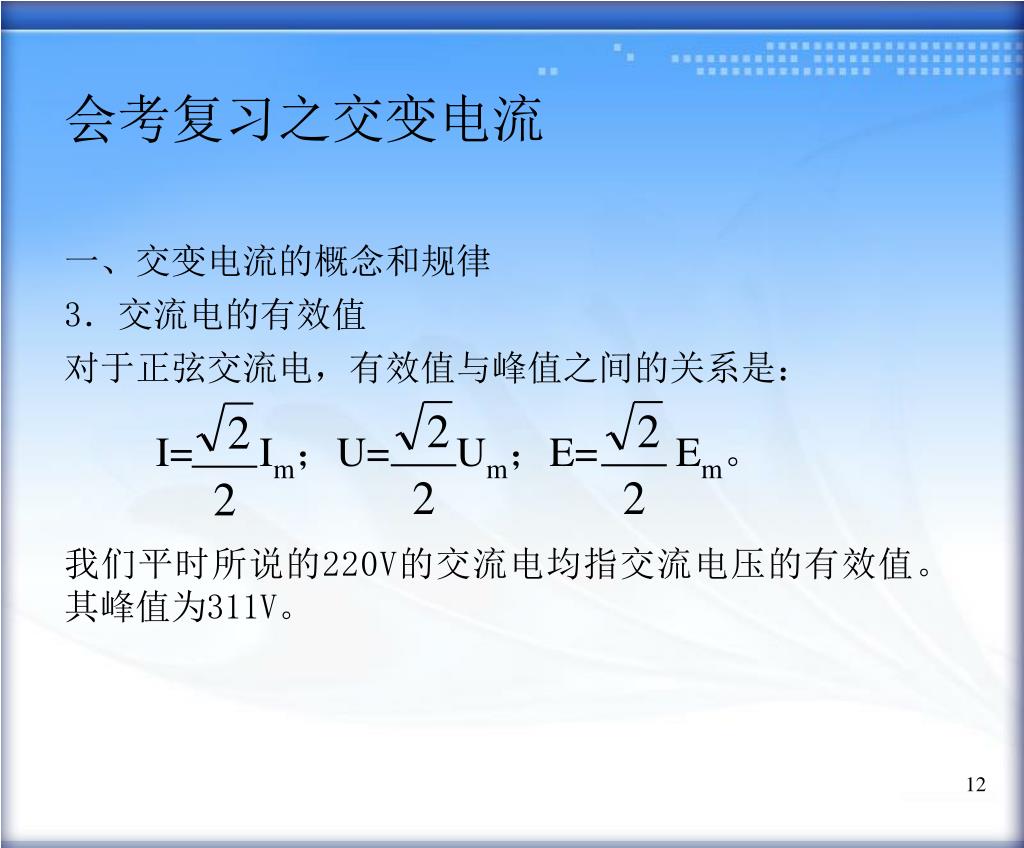 会考复习之交变电流

一、交变电流的概念和规律

3．交流电的有效值

对于正弦交流电，有效值与峰值之间的关系是：

$I=\frac{\sqrt{2}}{2}I_m$；$U=\frac{\sqrt{2}}{2}U_m$；$E=\frac{\sqrt{2}}{2}E_m$。

我们平时所说的220V的交流电均指交流电压的有效值。其峰值为311V。

12